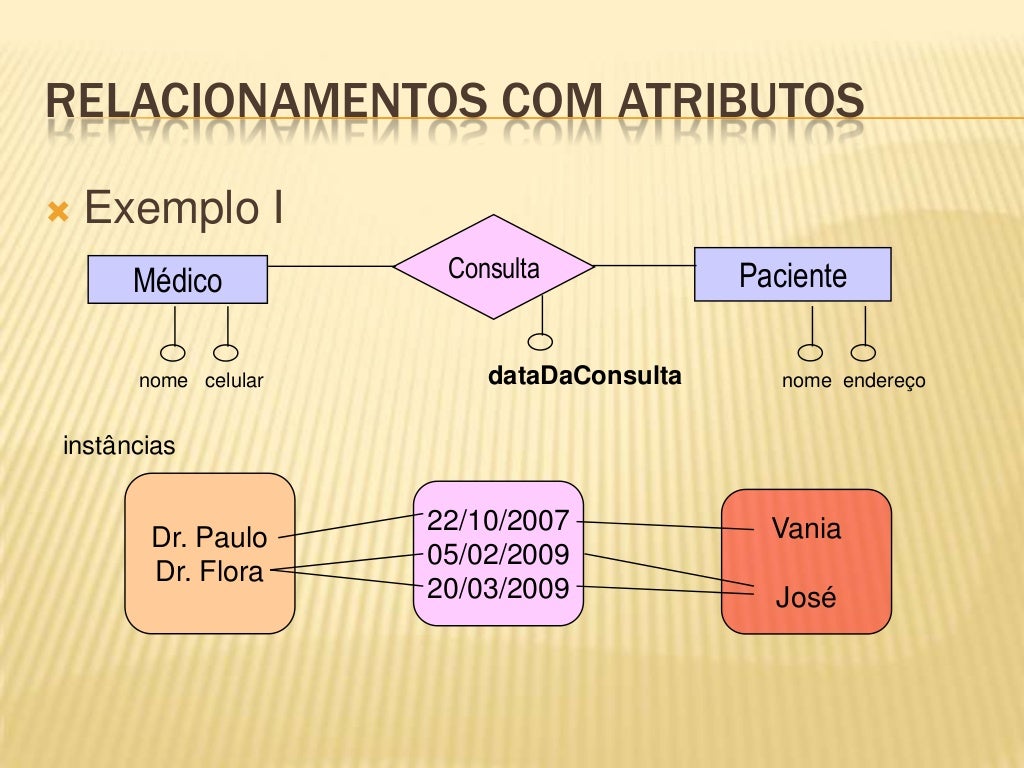 RELACIONAMENTOS COM ATRIBUTOS

Exemplo I

Médico

Consulta

Paciente

nome celular

dataDaConsulta

nome endereço

instâncias

Dr. Paulo
Dr. Flora

22/10/2007
05/02/2009
20/03/2009

Vania

José